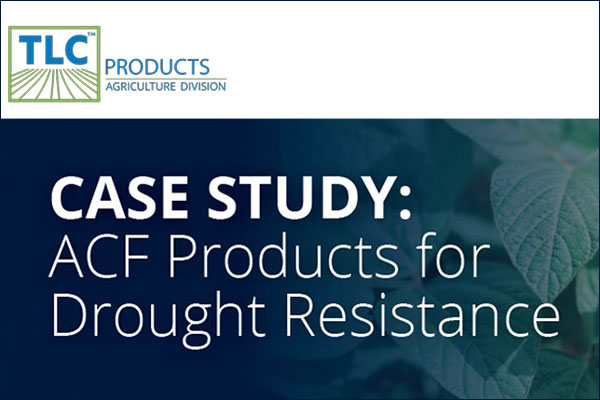 TLC™
PRODUCTS
AGRICULTURE DIVISION

CASE STUDY:
ACF Products for Drought Resistance